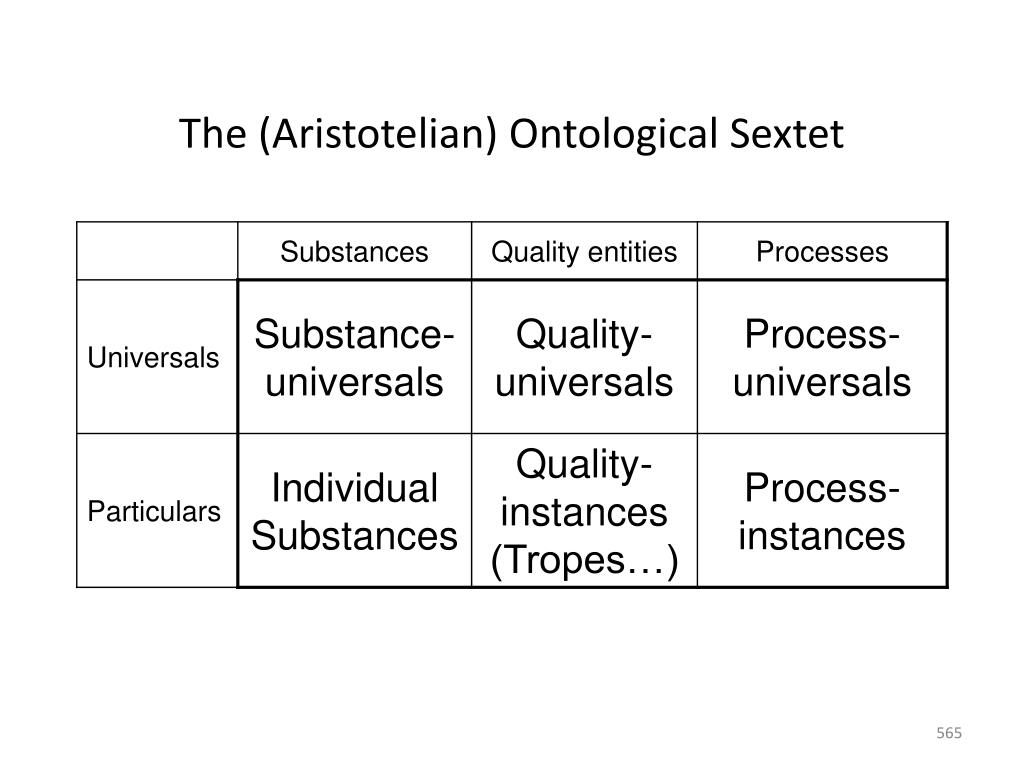 The (Aristotelian) Ontological Sextet

| | Substances | Quality entities | Processes |
|---|---|---|---|
| Universals | Substance-universals | Quality-universals | Process-universals |
| Particulars | Individual Substances | Quality-instances (Tropes…) | Process-instances |

565